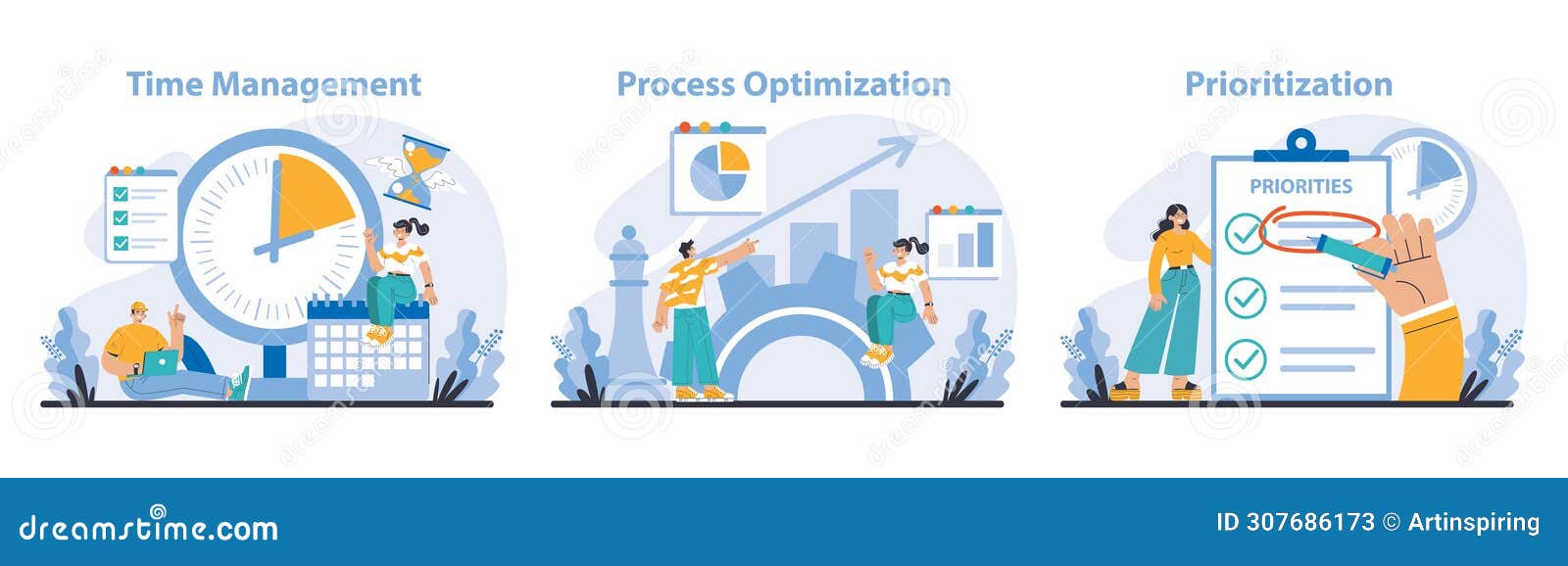 Time Management

Process Optimization

Prioritization

PRIORITIES

dreamstime.com

ID 307686173 © Artinspiring